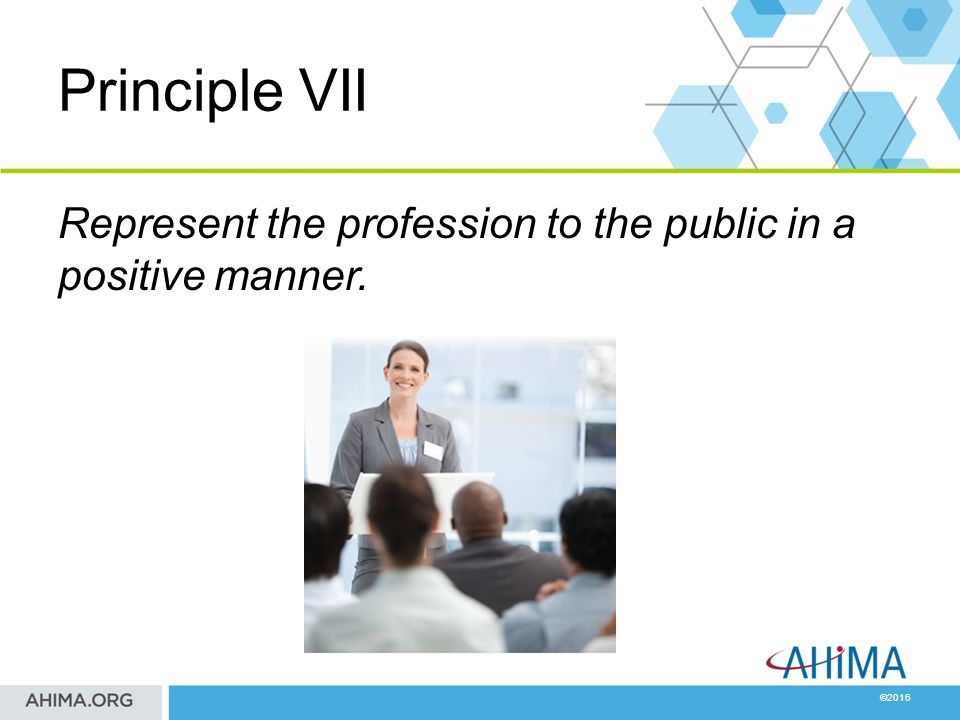 Principle VII

Represent the profession to the public in a positive manner.

AHIMA

AHIMA.ORG

©2016